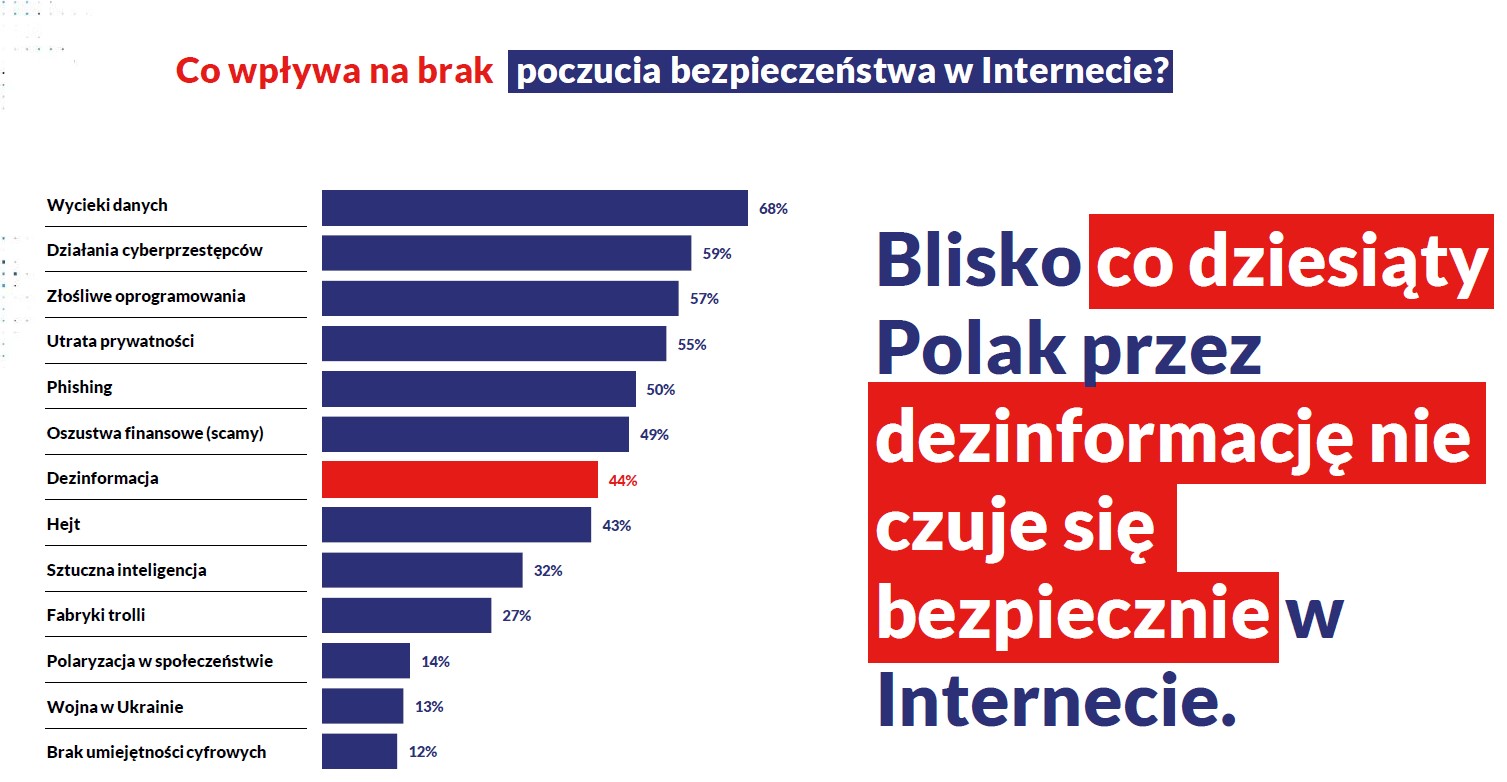 Co wpływa na brak poczucia bezpieczeństwa w Internecie?

| | |
|---|---|
| Wycieki danych | 68% |
| Działania cyberprzestępców | 59% |
| Złośliwe oprogramowania | 57% |
| Utrata prywatności | 55% |
| Phishing | 50% |
| Oszustwa finansowe (scamy) | 49% |
| Dezinformacja | 44% |
| Hejt | 43% |
| Sztuczna inteligencja | 32% |
| Fabryki trolli | 27% |
| Polaryzacja w społeczeństwie | 14% |
| Wojna w Ukrainie | 13% |
| Brak umiejętności cyfrowych | 12% |

Blisko co dziesiąty Polak przez dezinformację nie czuje się bezpiecznie w Internecie.